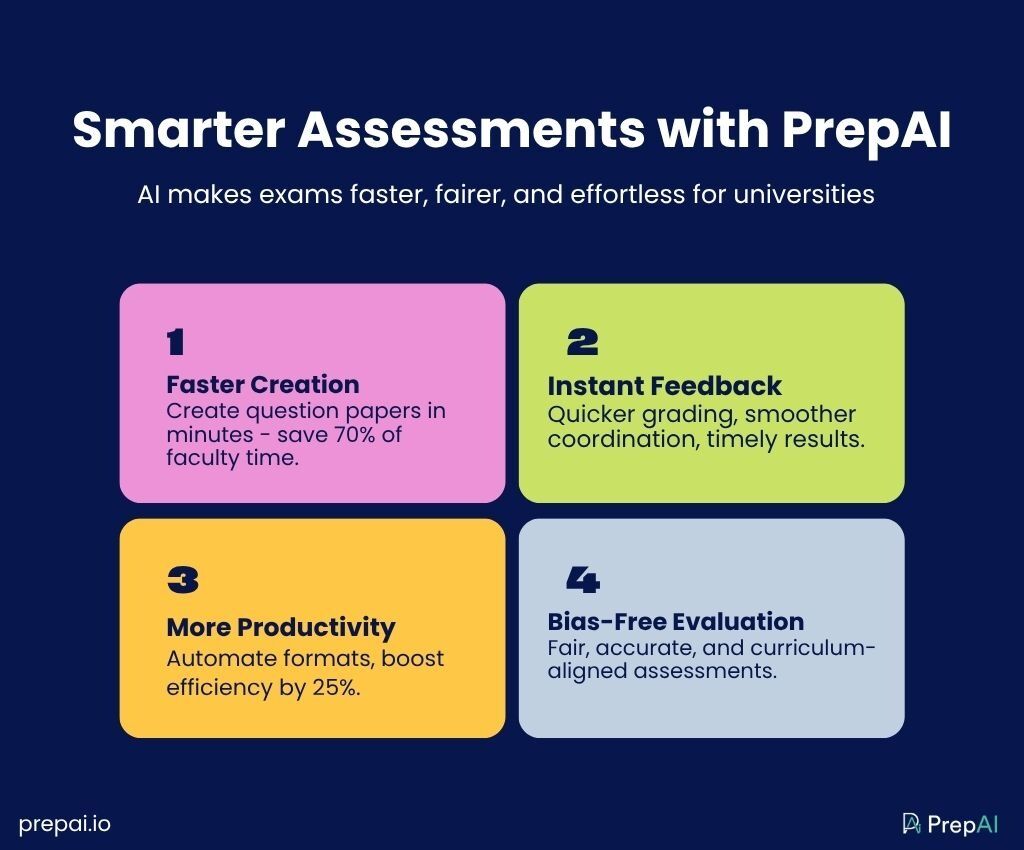 Smarter Assessments with PrepAI

AI makes exams faster, fairer, and effortless for universities

1
Faster Creation
Create question papers in minutes - save 70% of faculty time.

2
Instant Feedback
Quicker grading, smoother coordination, timely results.

3
More Productivity
Automate formats, boost efficiency by 25%.

4
Bias-Free Evaluation
Fair, accurate, and curriculum-aligned assessments.

prepai.io

PrepAI